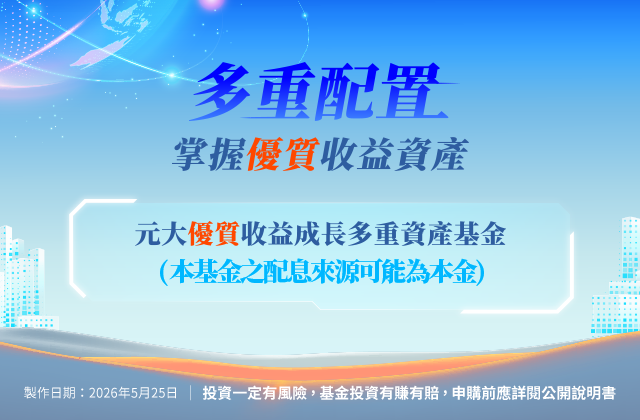 多重配置

掌握優質收益資產

元大優質收益成長多重資產基金
(本基金之配息來源可能為本金)

製作日期：2026年5月25日 | 投資一定有風險，基金投資有賺有賠，申購前應詳閱公開說明書